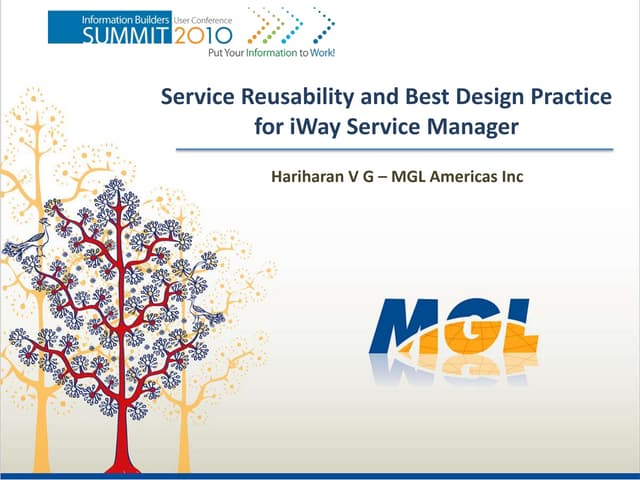 Information Builders User Conference
SUMMIT 2010
Put Your Information to Work!

Service Reusability and Best Design Practice for iWay Service Manager

Hariharan V G – MGL Americas Inc

MGL